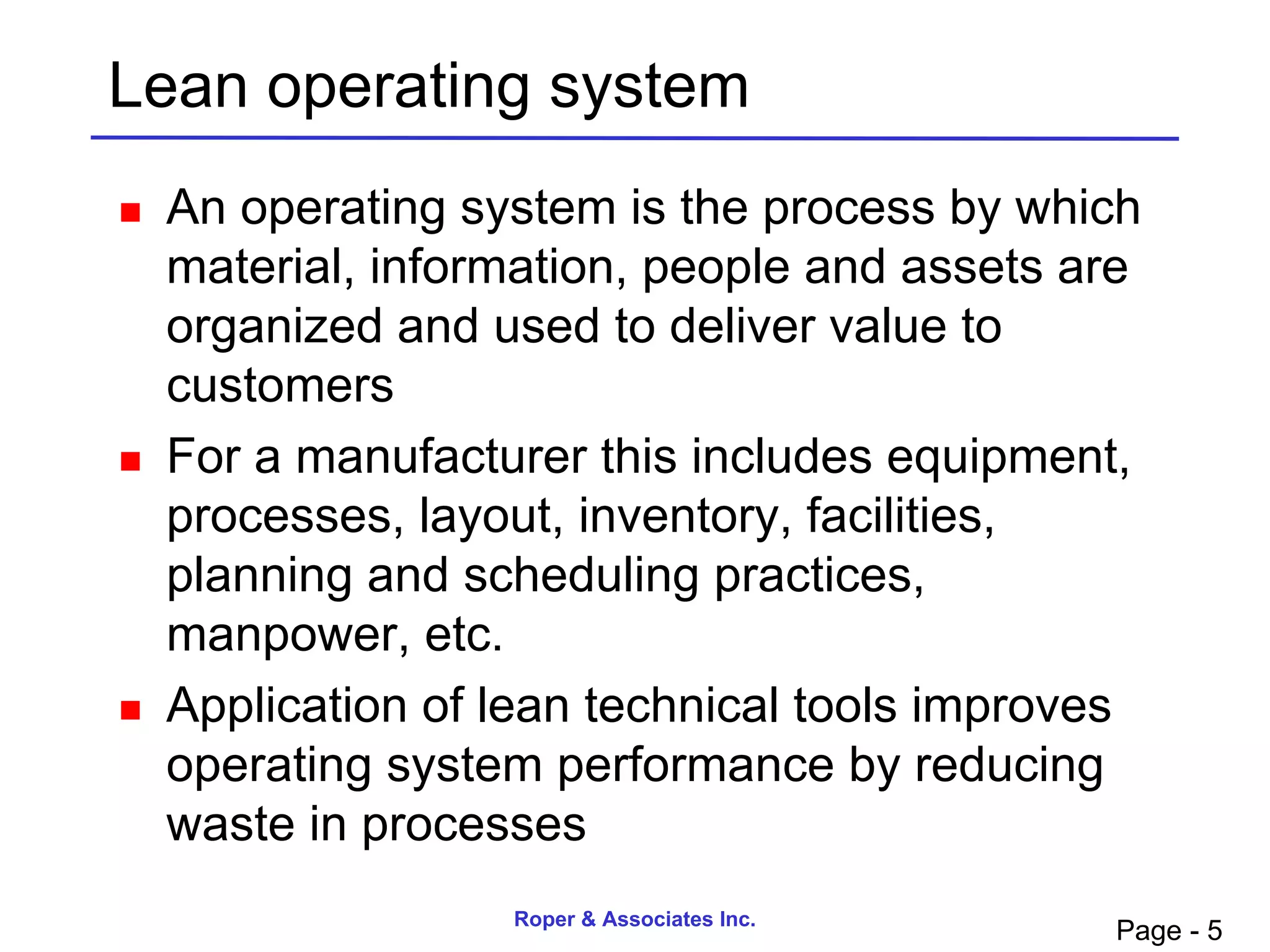 Lean operating system

- An operating system is the process by which material, information, people and assets are organized and used to deliver value to customers
- For a manufacturer this includes equipment, processes, layout, inventory, facilities, planning and scheduling practices, manpower, etc.
- Application of lean technical tools improves operating system performance by reducing waste in processes

Roper & Associates Inc.

Page - 5